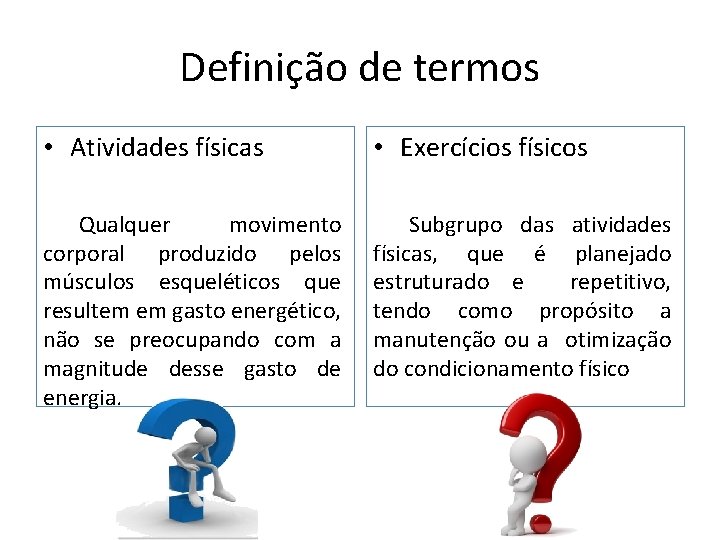 Definição de termos

• Atividades físicas

Qualquer movimento corporal produzido pelos músculos esqueléticos que resultem em gasto energético, não se preocupando com a magnitude desse gasto de energia.

• Exercícios físicos

Subgrupo das atividades físicas, que é planejado estruturado e repetitivo, tendo como propósito a manutenção ou a otimização do condicionamento físico